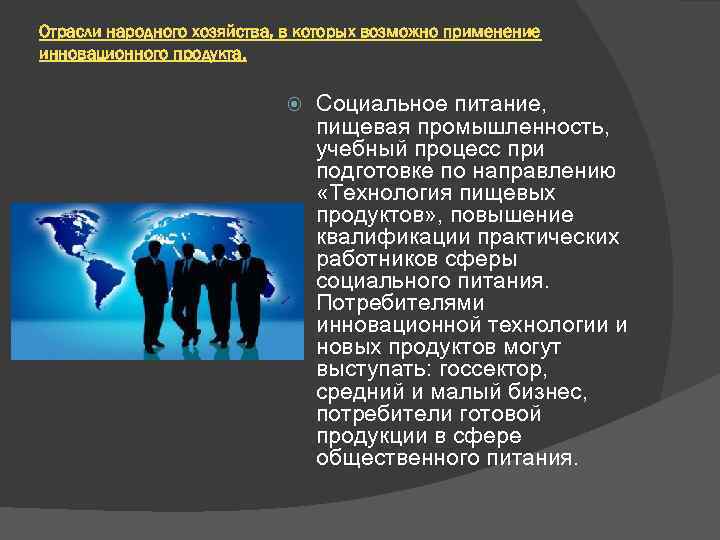 Отрасли народного хозяйства, в которых возможно применение инновационного продукта.

Социальное питание, пищевая промышленность, учебный процесс при подготовке по направлению «Технология пищевых продуктов», повышение квалификации практических работников сферы социального питания. Потребителями инновационной технологии и новых продуктов могут выступать: госсектор, средний и малый бизнес, потребители готовой продукции в сфере общественного питания.